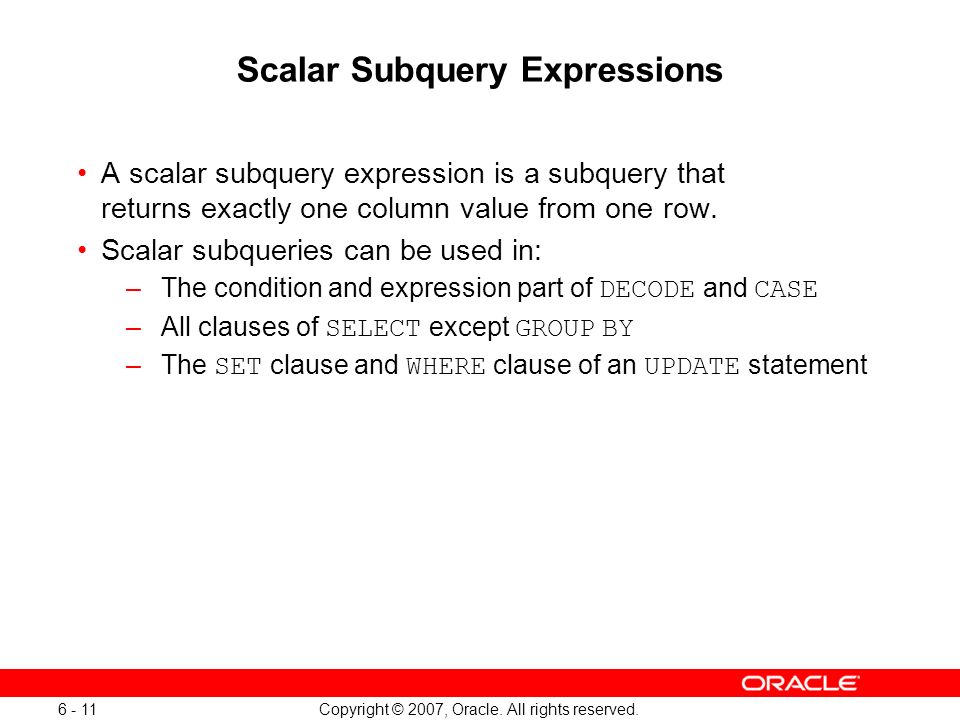 Scalar Subquery Expressions

• A scalar subquery expression is a subquery that returns exactly one column value from one row.

• Scalar subqueries can be used in:
– The condition and expression part of DECODE and CASE
– All clauses of SELECT except GROUP BY
– The SET clause and WHERE clause of an UPDATE statement

ORACLE

6 - 11

Copyright © 2007, Oracle. All rights reserved.